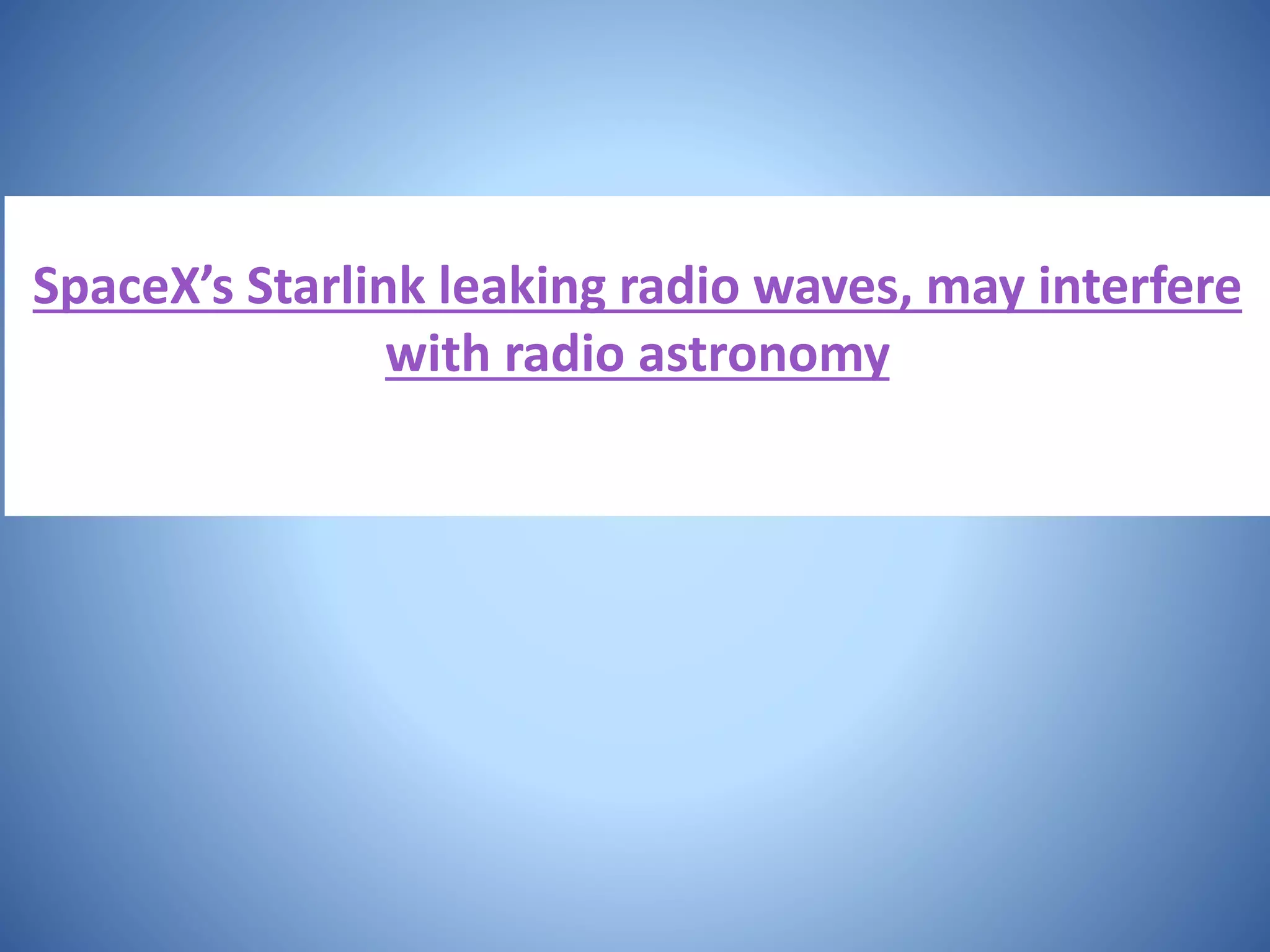 SpaceX’s Starlink leaking radio waves, may interfere with radio astronomy